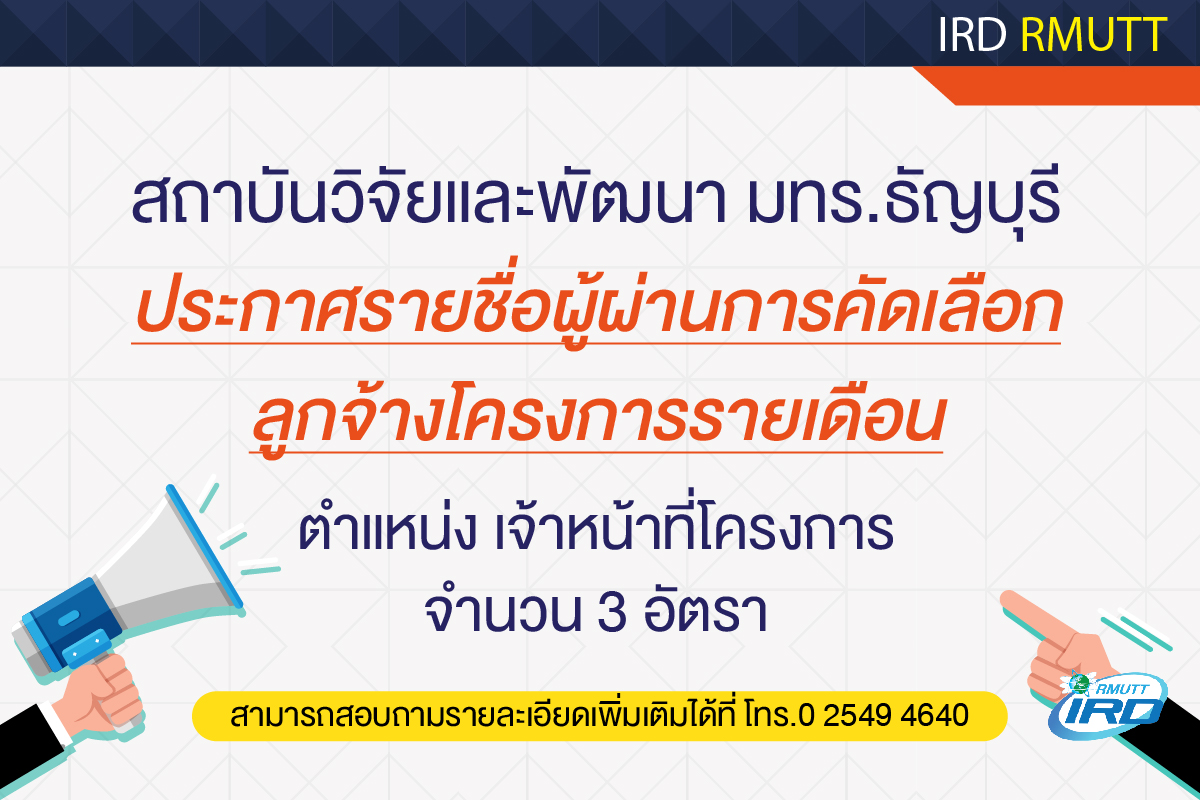 IRD RMUTT

สถาบันวิจัยและพัฒนา มทร.ธัญบุรี

ประกาศรายชื่อผู้ผ่านการคัดเลือก

ลูกจ้างโครงการรายเดือน

ตำแหน่ง เจ้าหน้าที่โครงการ

จำนวน 3 อัตรา

สามารถสอบถามรายละเอียดเพิ่มเติมได้ที่ โทร.0 2549 4640

RMUTT IRD